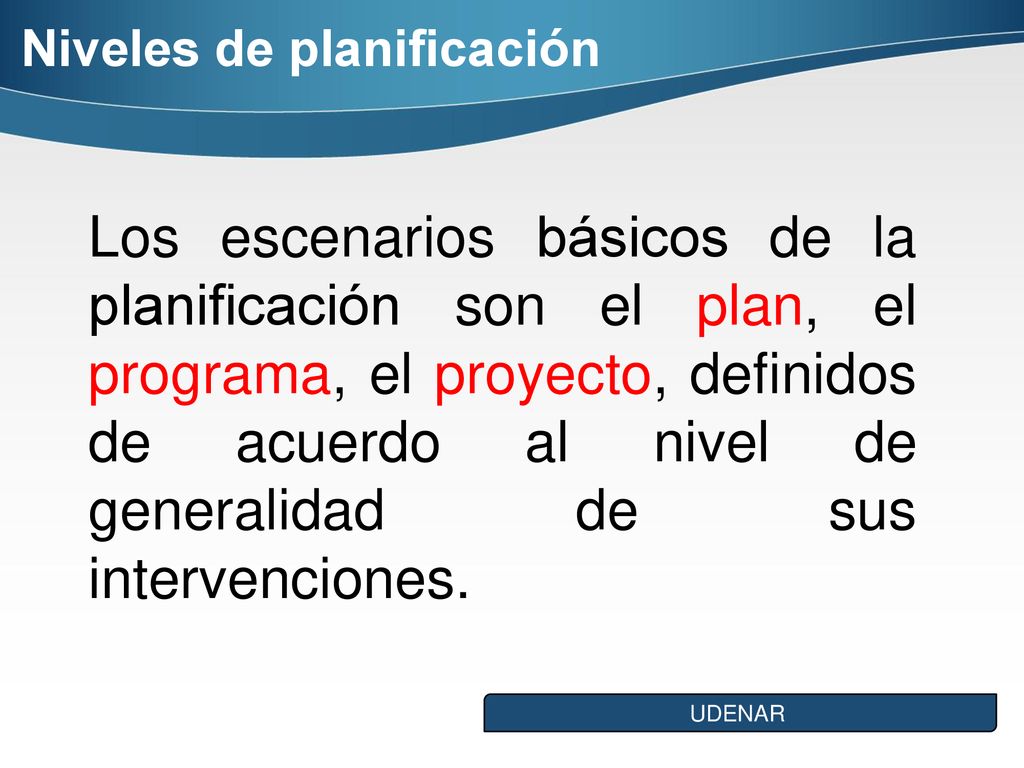 Niveles de planificación

Los escenarios básicos de la planificación son el plan, el programa, el proyecto, definidos de acuerdo al nivel de generalidad de sus intervenciones.

UDENAR